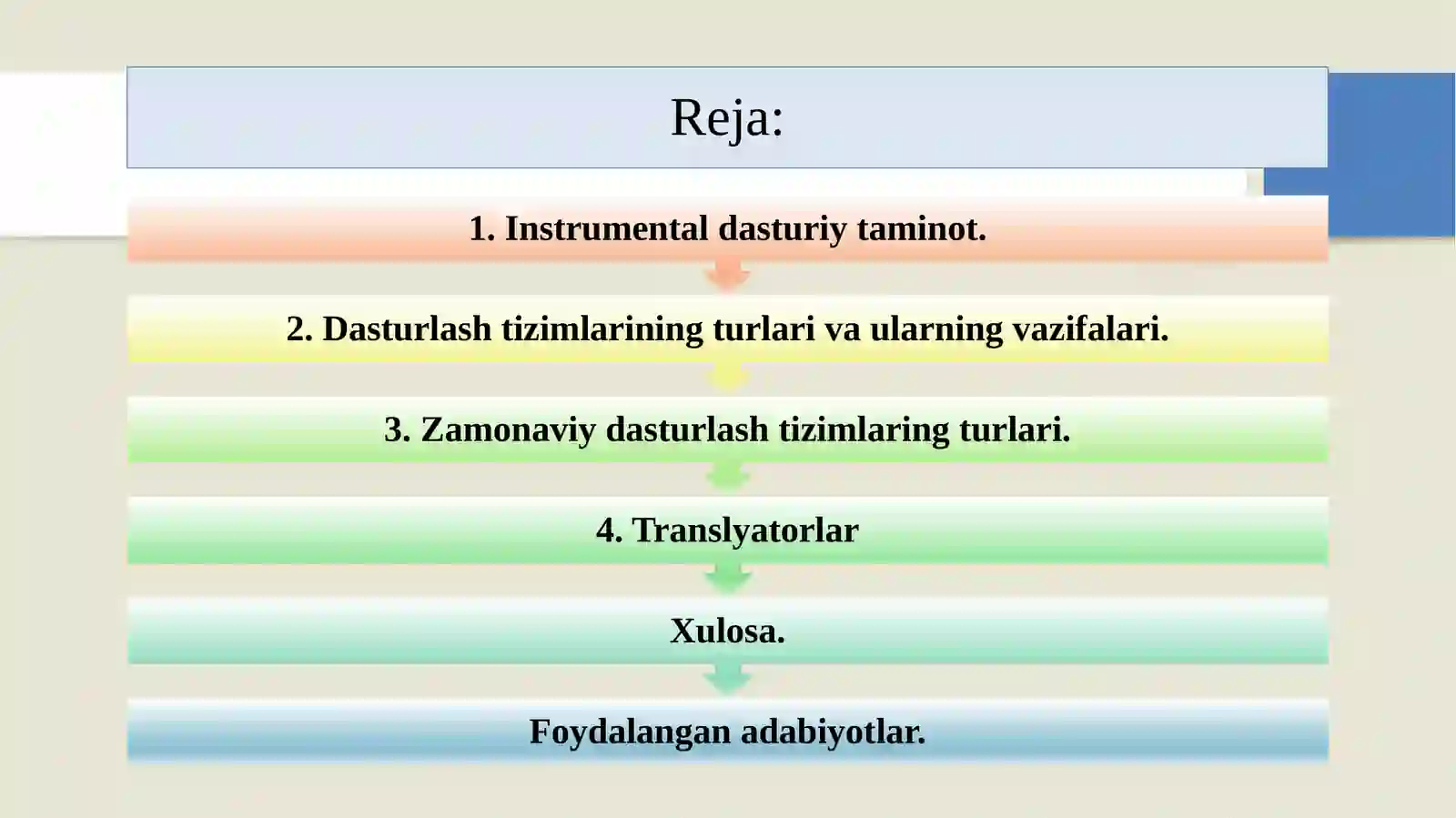 Reja:

1. Instrumental dasturiy taminot.

2. Dasturlash tizimlarining turlari va ularning vazifalari.

3. Zamonaviy dasturlash tizimlaring turlari.

4. Translyatorlar

Xulosa.

Foydalangan adabiyotlar.